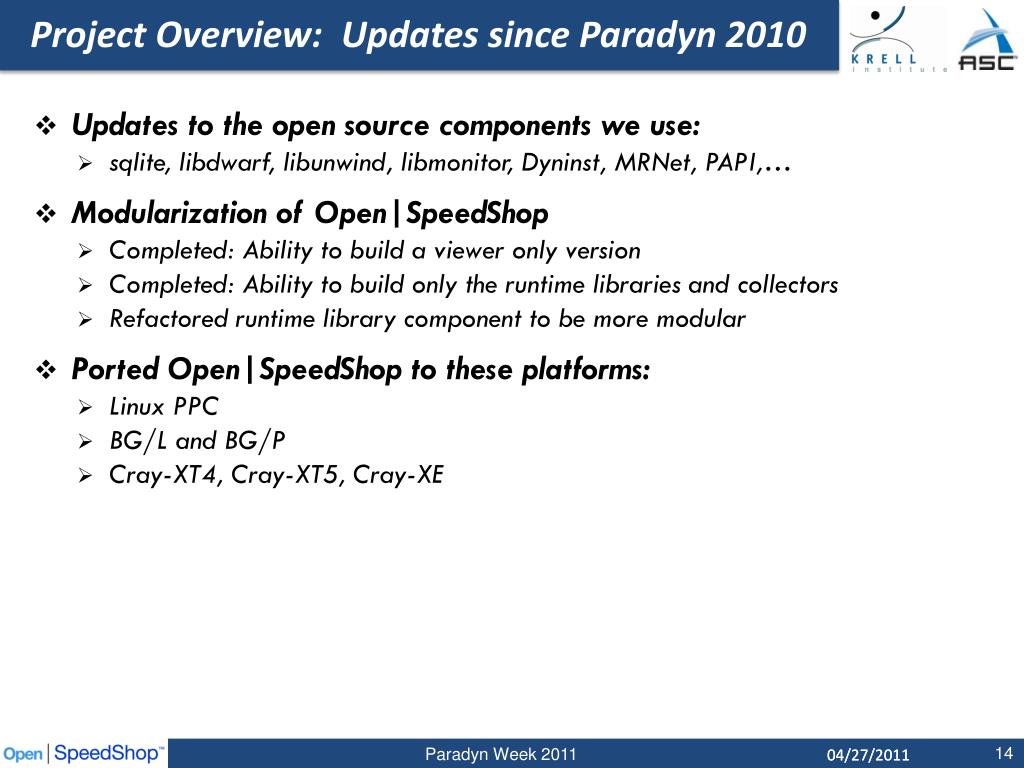 Project Overview: Updates since Paradyn 2010

KRELL Institute

ASC

❖ Updates to the open source components we use:
➢ sqlite, libdwarf, libunwind, libmonitor, Dyninst, MRNet, PAPI,…

❖ Modularization of Open|SpeedShop
➢ Completed: Ability to build a viewer only version
➢ Completed: Ability to build only the runtime libraries and collectors
➢ Refactored runtime library component to be more modular

❖ Ported Open|SpeedShop to these platforms:
➢ Linux PPC
➢ BG/L and BG/P
➢ Cray-XT4, Cray-XT5, Cray-XE

Open|SpeedShop™

Paradyn Week 2011

04/27/2011

14